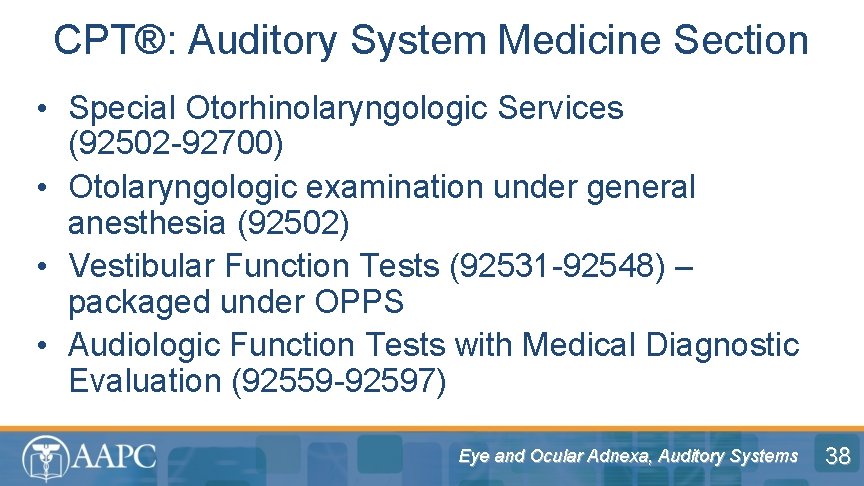 CPT®: Auditory System Medicine Section

• Special Otorhinolaryngologic Services (92502-92700)
• Otolaryngologic examination under general anesthesia (92502)
• Vestibular Function Tests (92531-92548) – packaged under OPPS
• Audiologic Function Tests with Medical Diagnostic Evaluation (92559-92597)

AAPC

Eye and Ocular Adnexa, Auditory Systems

38